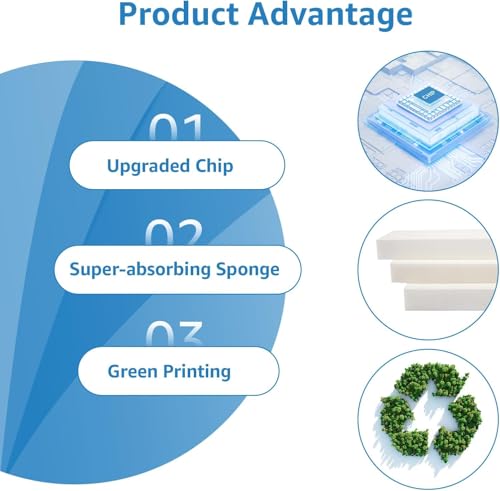 Product Advantage

01

Upgraded Chip

02

Super-absorbing Sponge

03

Green Printing